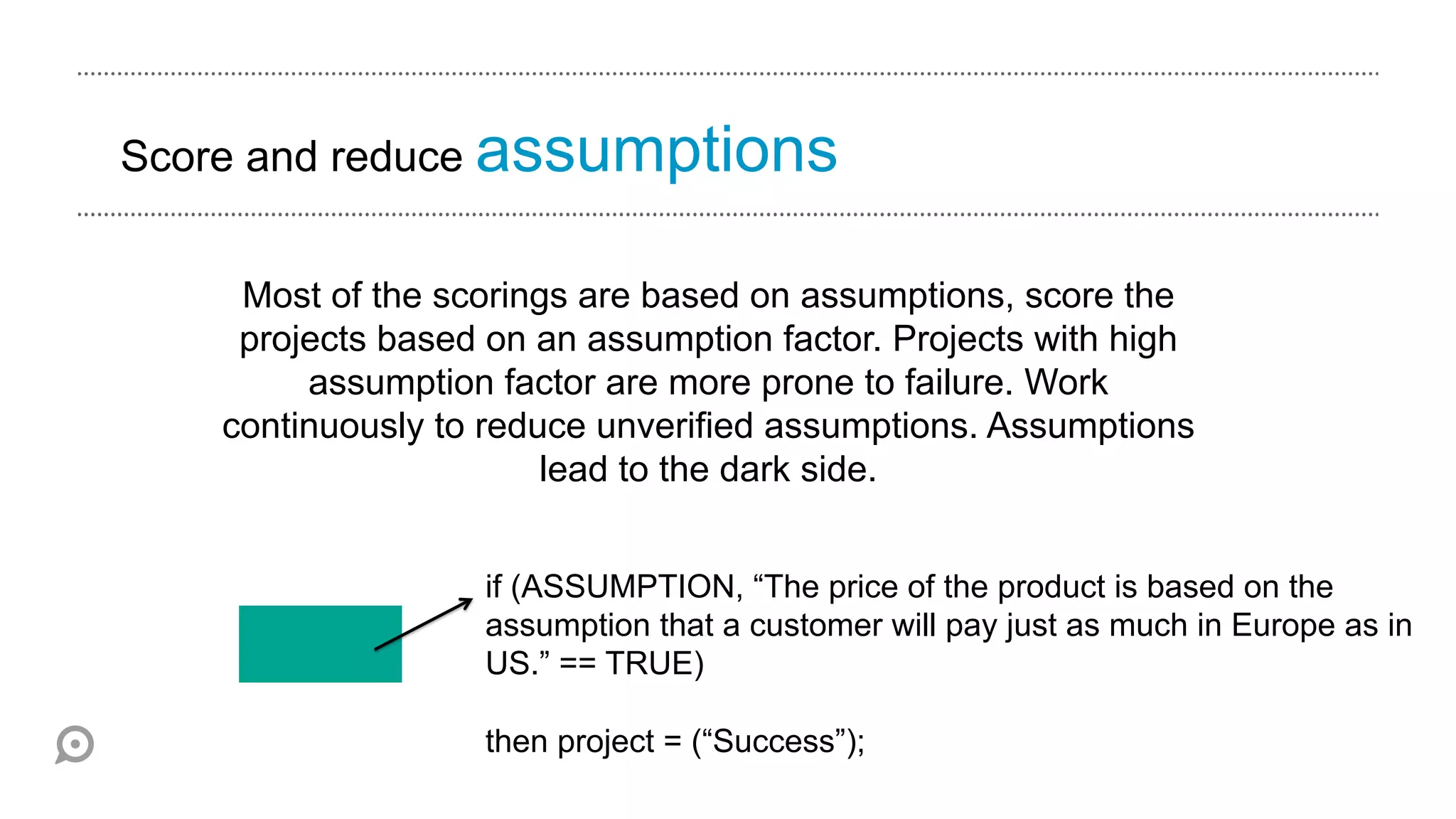 Score and reduce assumptions

Most of the scorings are based on assumptions, score the projects based on an assumption factor. Projects with high assumption factor are more prone to failure. Work continuously to reduce unverified assumptions. Assumptions lead to the dark side.

if (ASSUMPTION, “The price of the product is based on the assumption that a customer will pay just as much in Europe as in US.” == TRUE)

then project = (“Success”);